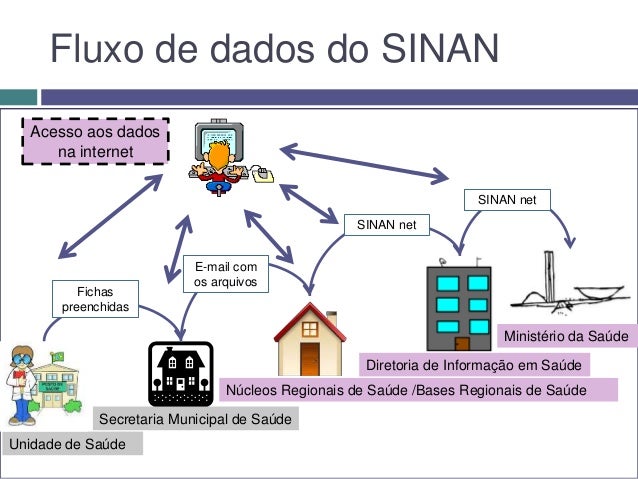 Fluxo de dados do SINAN

Acesso aos dados na internet

SINAN net

SINAN net

E-mail com os arquivos

Fichas preenchidas

POSTO DE SAÚDE

Ministério da Saúde

Diretoria de Informação em Saúde

Núcleos Regionais de Saúde /Bases Regionais de Saúde

Secretaria Municipal de Saúde

Unidade de Saúde